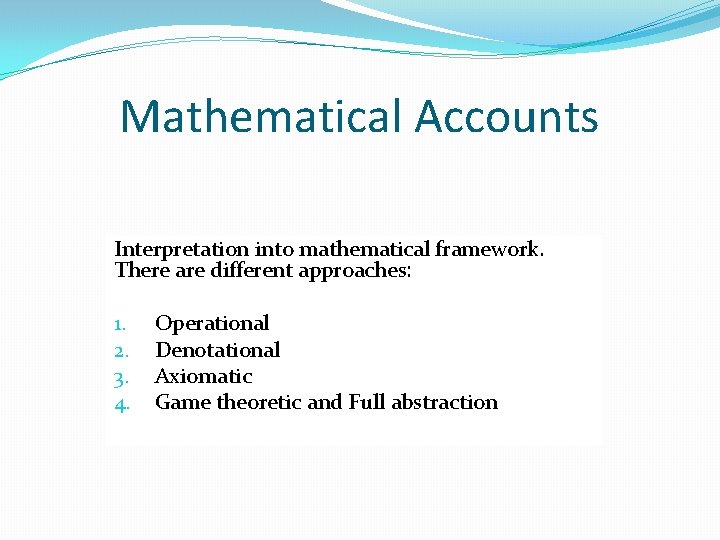 Mathematical Accounts

Interpretation into mathematical framework.
There are different approaches:

1. Operational
2. Denotational
3. Axiomatic
4. Game theoretic and Full abstraction